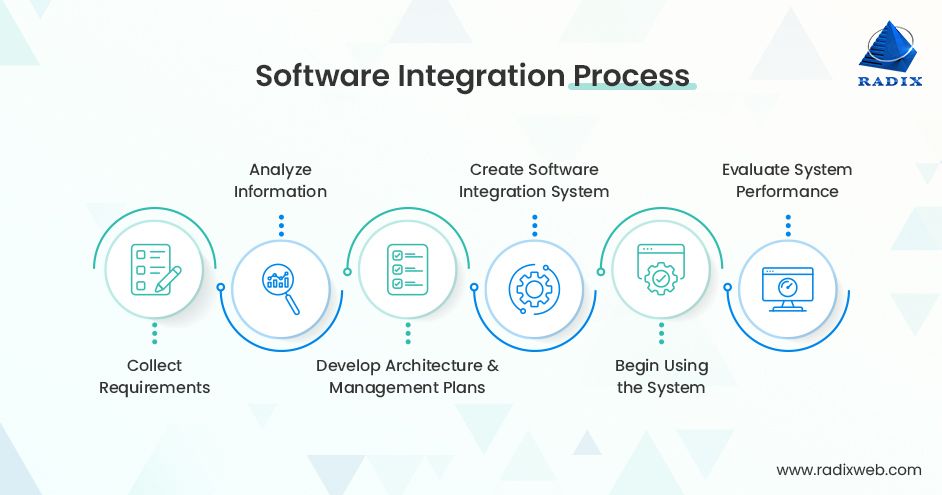 Software Integration Process

RADIX

Collect Requirements

Analyze Information

Develop Architecture & Management Plans

Create Software Integration System

Begin Using the System

Evaluate System Performance

www.radixweb.com